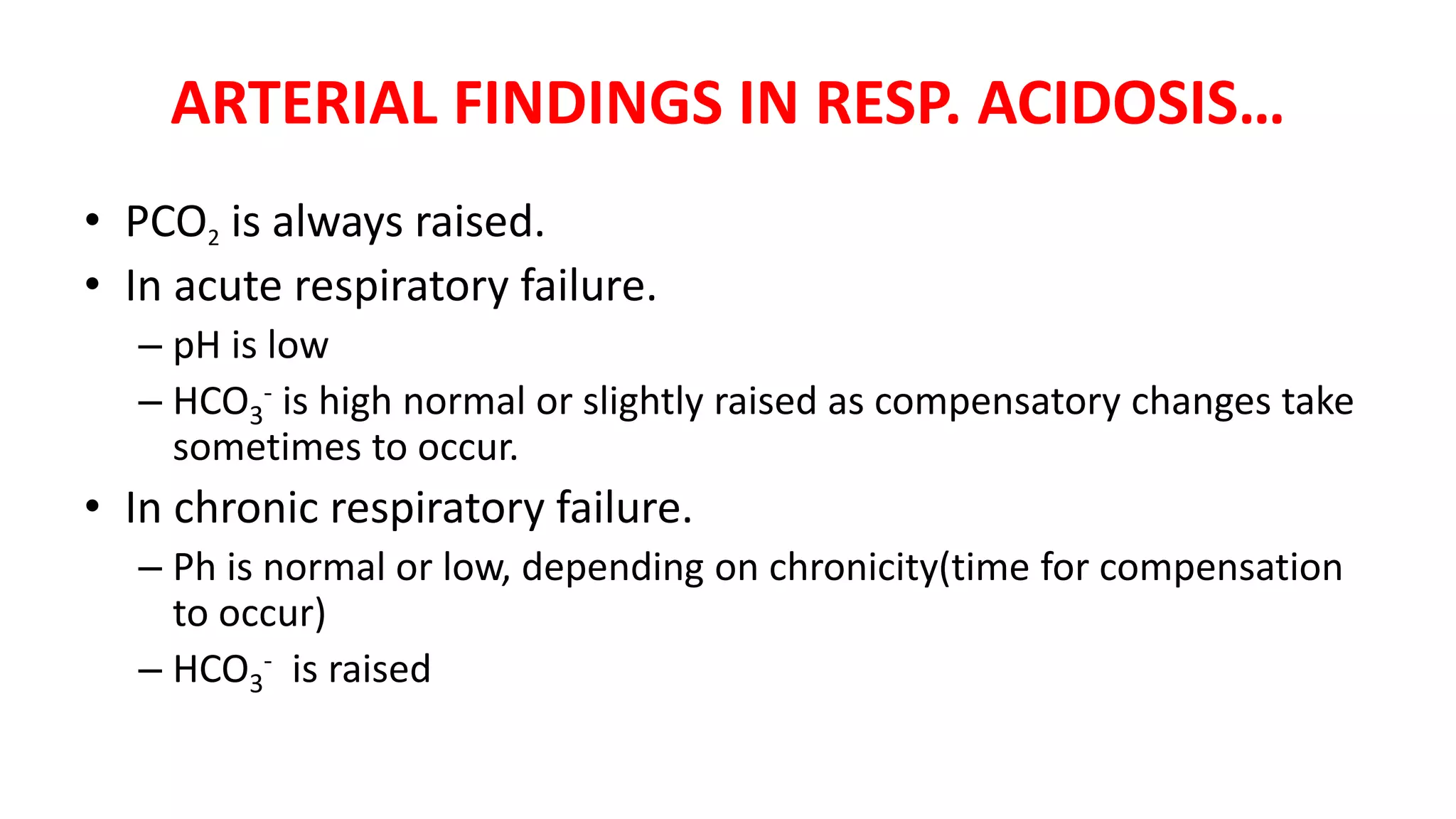 ARTERIAL FINDINGS IN RESP. ACIDOSIS…

• $PCO_2$ is always raised.
• In acute respiratory failure.
 – pH is low
 – $HCO_3^-$ is high normal or slightly raised as compensatory changes take sometimes to occur.
• In chronic respiratory failure.
 – Ph is normal or low, depending on chronicity(time for compensation to occur)
 – $HCO_3^-$ is raised